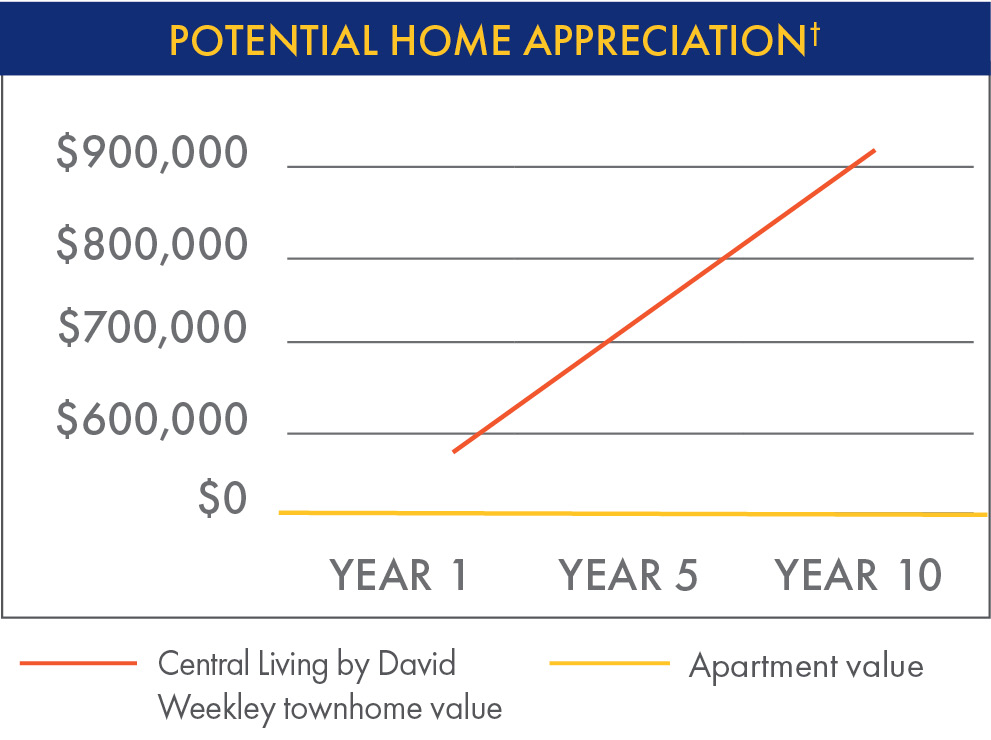 POTENTIAL HOME APPRECIATION†

$900,000
$800,000
$700,000
$600,000
$0

YEAR 1 YEAR 5 YEAR 10

Central Living by David Weekley townhome value

Apartment value